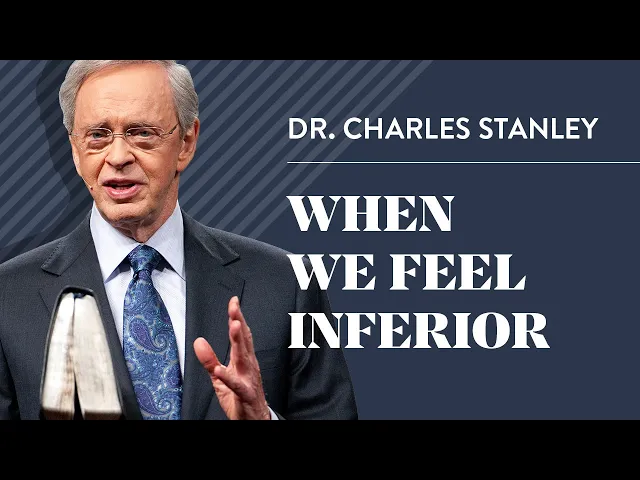 DR. CHARLES STANLEY

WHEN WE FEEL INFERIOR